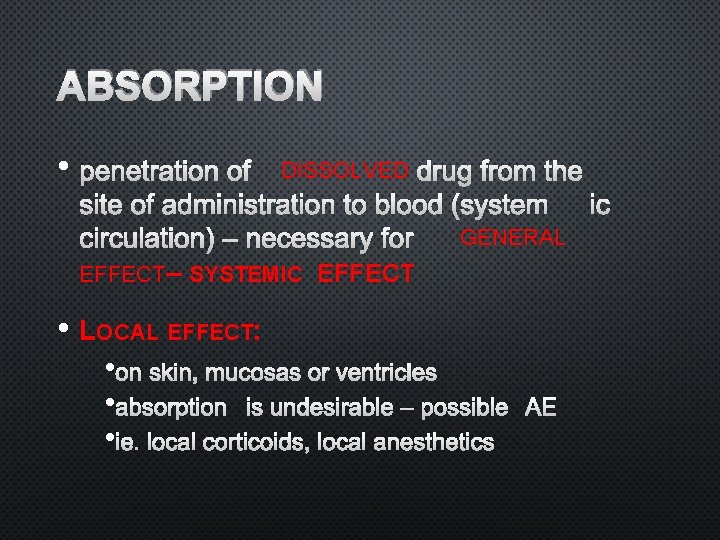 ABSORPTION

• penetration of DISSOLVED drug from the site of administration to blood (system ic circulation) – necessary for GENERAL EFFECT– SYSTEMIC EFFECT

• LOCAL EFFECT:

•on skin, mucosas or ventricles

•absorption is undesirable – possible AE

•ie. local corticoids, local anesthetics